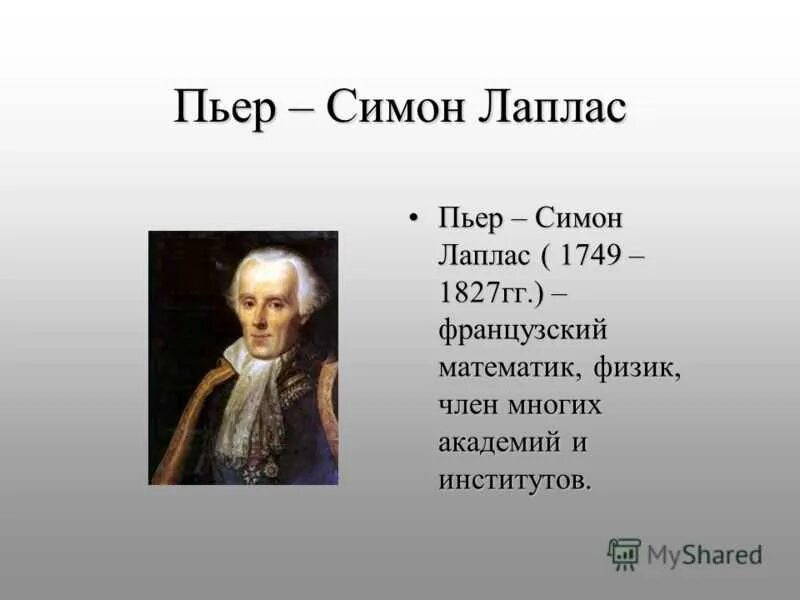 Пьер – Симон Лаплас

• Пьер – Симон Лаплас ( 1749 – 1827гг.) – французский математик, физик, член многих академий и институтов.

MyShared